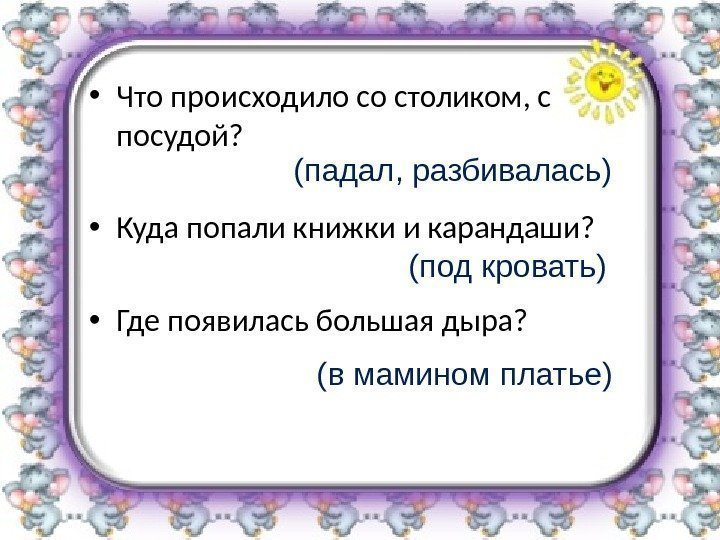 • Что происходило со столиком, с посудой?

(падал, разбивалась)

• Куда попали книжки и карандаши?

(под кровать)

• Где появилась большая дыра?

(в мамином платье)